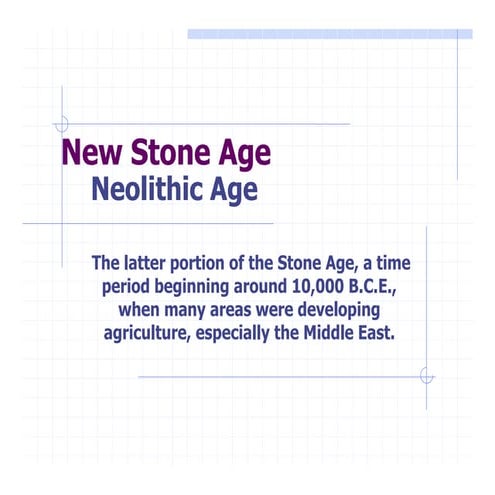 New Stone Age
Neolithic Age

The latter portion of the Stone Age, a time period beginning around 10,000 B.C.E., when many areas were developing agriculture, especially the Middle East.